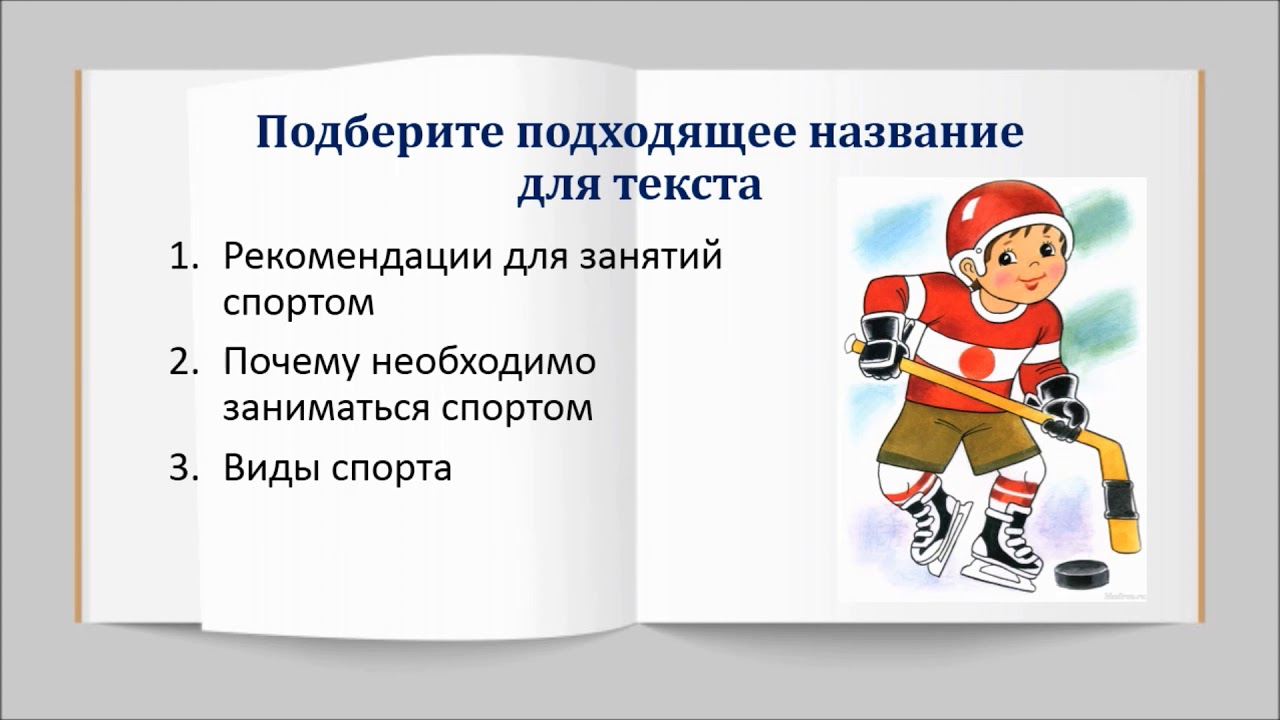 Подберите подходящее название для текста

1. Рекомендации для занятий спортом
2. Почему необходимо заниматься спортом
3. Виды спорта